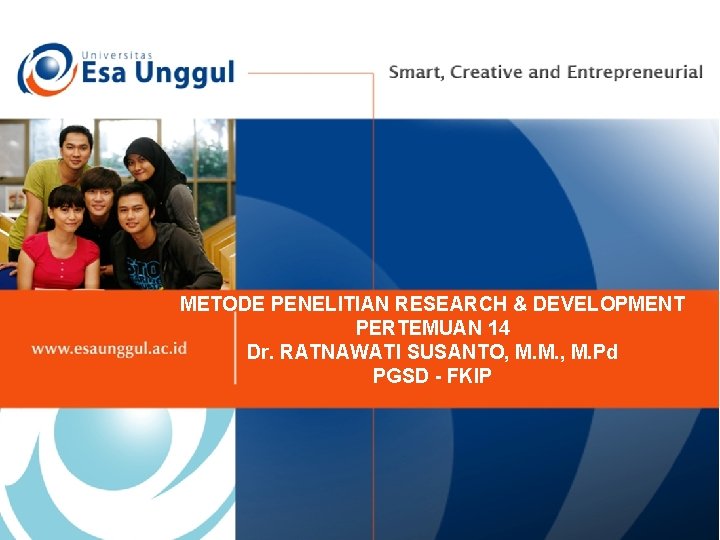 Universitas Esa Unggul

Smart, Creative and Entrepreneurial

METODE PENELITIAN RESEARCH & DEVELOPMENT
PERTEMUAN 14
Dr. RATNAWATI SUSANTO, M.M., M.Pd
PGSD - FKIP

www.esaunggul.ac.id